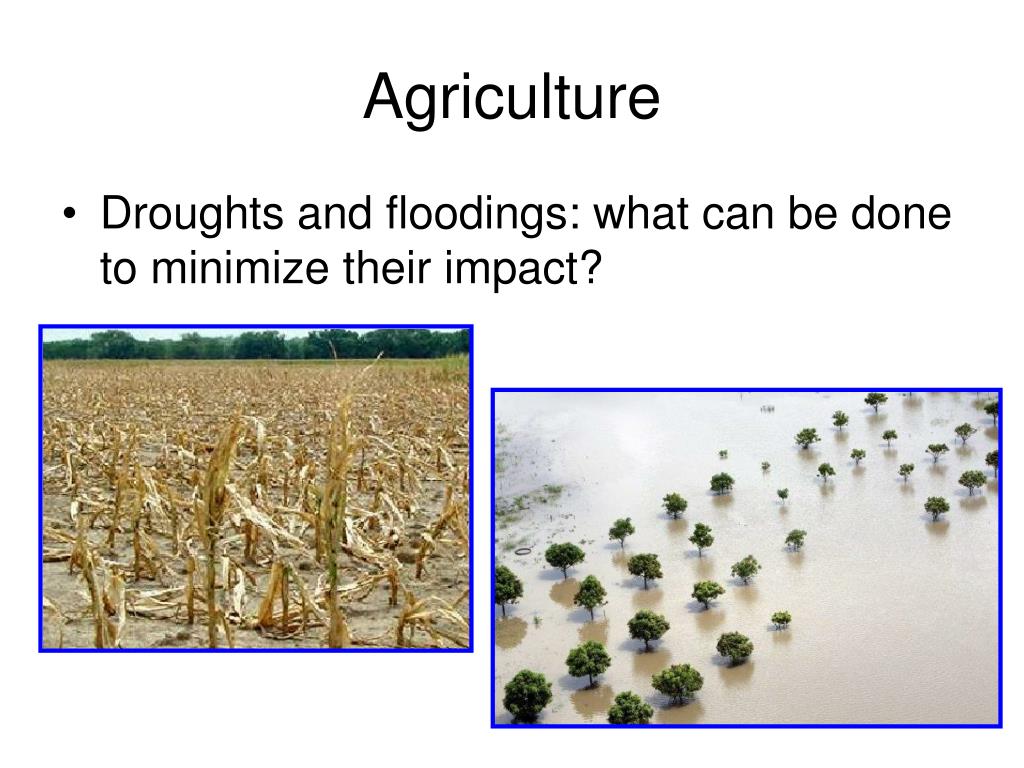 Agriculture

• Droughts and floodings: what can be done to minimize their impact?